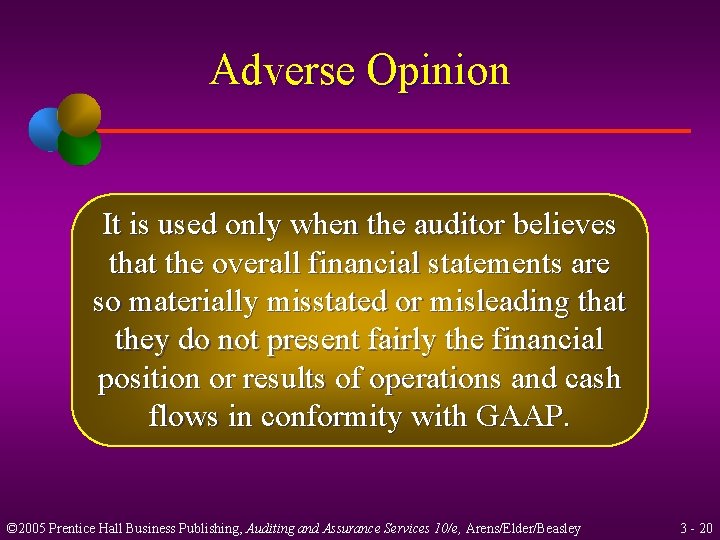 Adverse Opinion

It is used only when the auditor believes that the overall financial statements are so materially misstated or misleading that they do not present fairly the financial position or results of operations and cash flows in conformity with GAAP.

©2005 Prentice Hall Business Publishing, Auditing and Assurance Services 10/e, Arens/Elder/Beasley

3 - 20